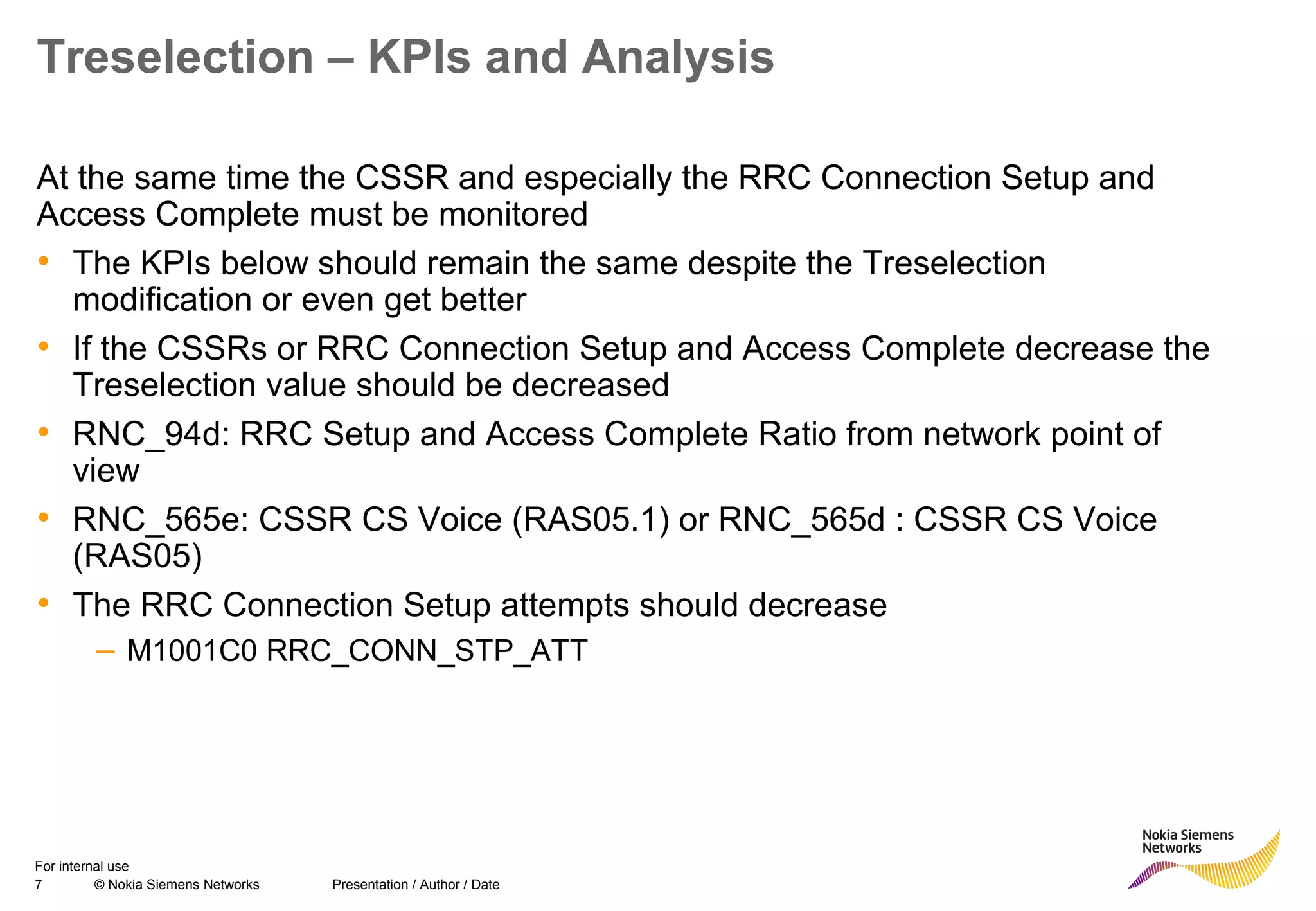 Treselection – KPIs and Analysis

At the same time the CSSR and especially the RRC Connection Setup and Access Complete must be monitored

• The KPIs below should remain the same despite the Treselection modification or even get better
• If the CSSRs or RRC Connection Setup and Access Complete decrease the Treselection value should be decreased
• RNC_94d: RRC Setup and Access Complete Ratio from network point of view
• RNC_565e: CSSR CS Voice (RAS05.1) or RNC_565d : CSSR CS Voice (RAS05)
• The RRC Connection Setup attempts should decrease
  – M1001C0 RRC_CONN_STP_ATT

For internal use
7 © Nokia Siemens Networks Presentation / Author / Date

Nokia Siemens Networks